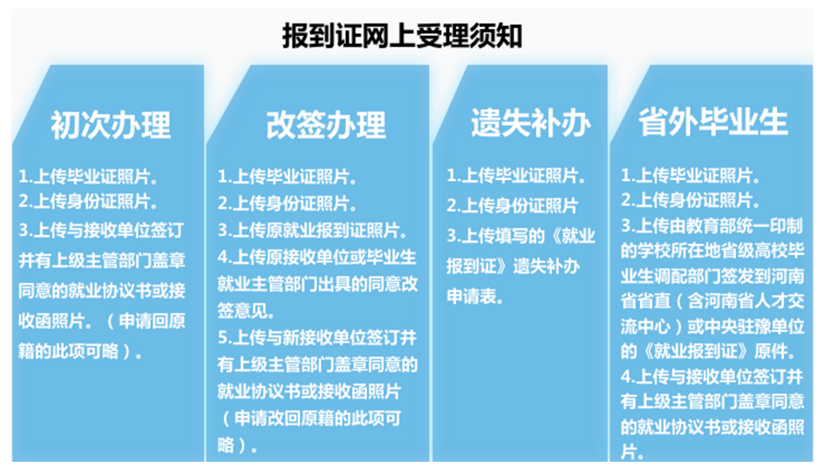 报到证网上受理须知

初次办理

1.上传毕业证照片。
2.上传身份证照片。
3.上传与接收单位签订并有上级主管部门盖章同意的就业协议书或接收函照片。（申请回原籍的此项可略）。

改签办理

1.上传毕业证照片。
2.上传身份证照片。
3.上传原就业报到证照片。
4.上传原接收单位或毕业生就业主管部门出具的同意改签意见。
5.上传与新接收单位签订并有上级主管部门盖章同意的就业协议书或接收函照片（申请改回原籍的此项可略）。

遗失补办

1.上传毕业证照片。
2.上传身份证照片
3.上传填写的《就业报到证》遗失补办申请表。

省外毕业生

1.上传毕业证照片。
2.上传身份证照片。
3.上传由教育部统一印制的学校所在地省级高校毕业生调配部门签发到河南省省直（含河南省人才交流中心）或中央驻豫单位的《就业报到证》原件。
4.上传与接收单位签订并有上级主管部门盖章同意的就业协议书或接收函照片。